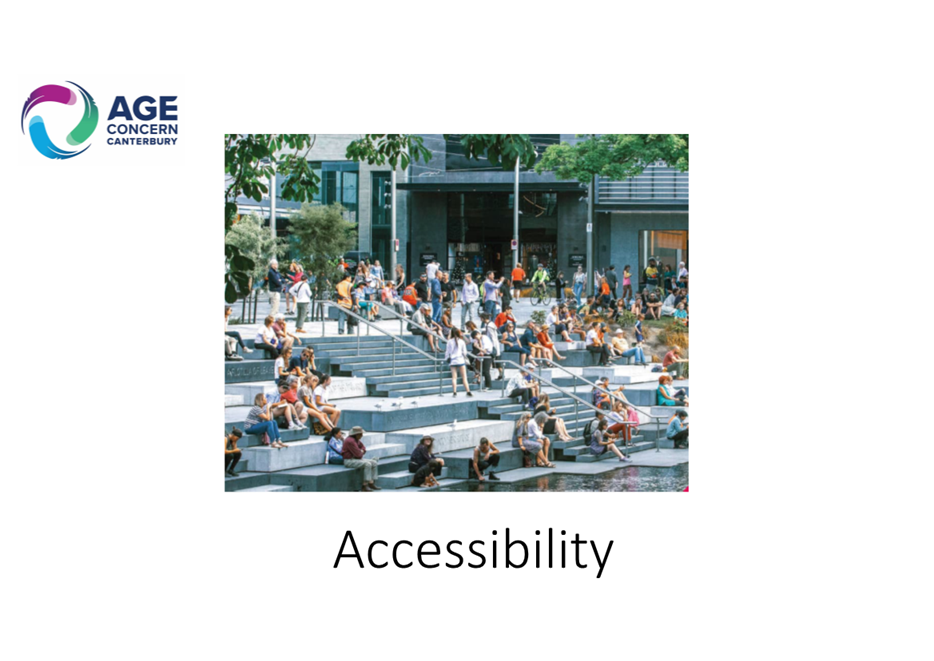 AGE
CONCERN
CANTERBURY

Accessibility